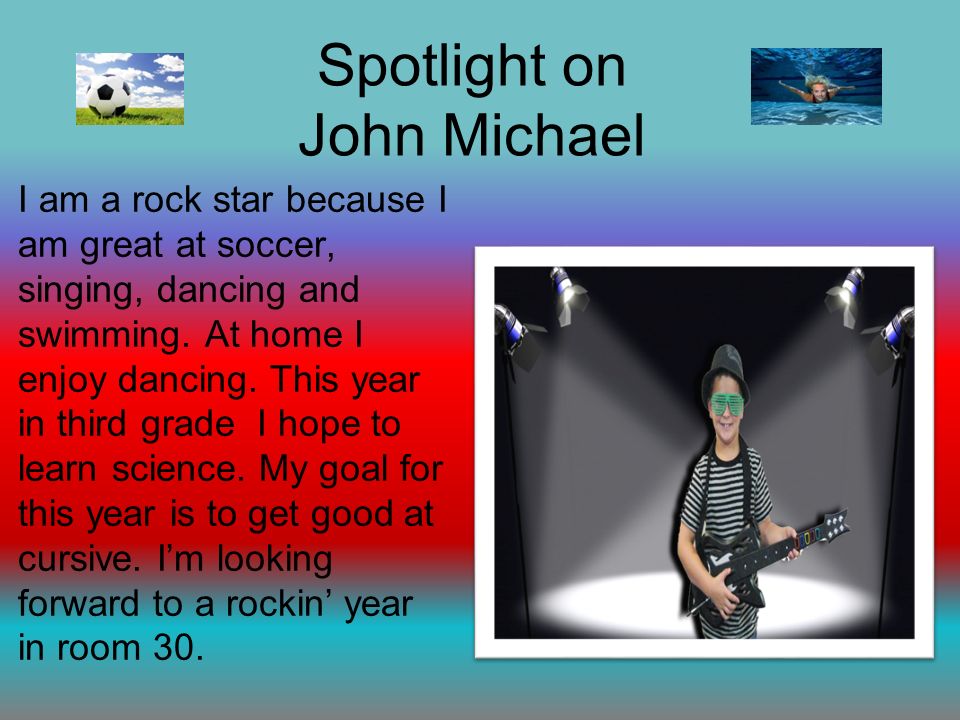 Spotlight on John Michael

I am a rock star because I am great at soccer, singing, dancing and swimming. At home I enjoy dancing. This year in third grade  I hope to learn science. My goal for this year is to get good at cursive. I’m looking forward to a rockin’ year in room 30.